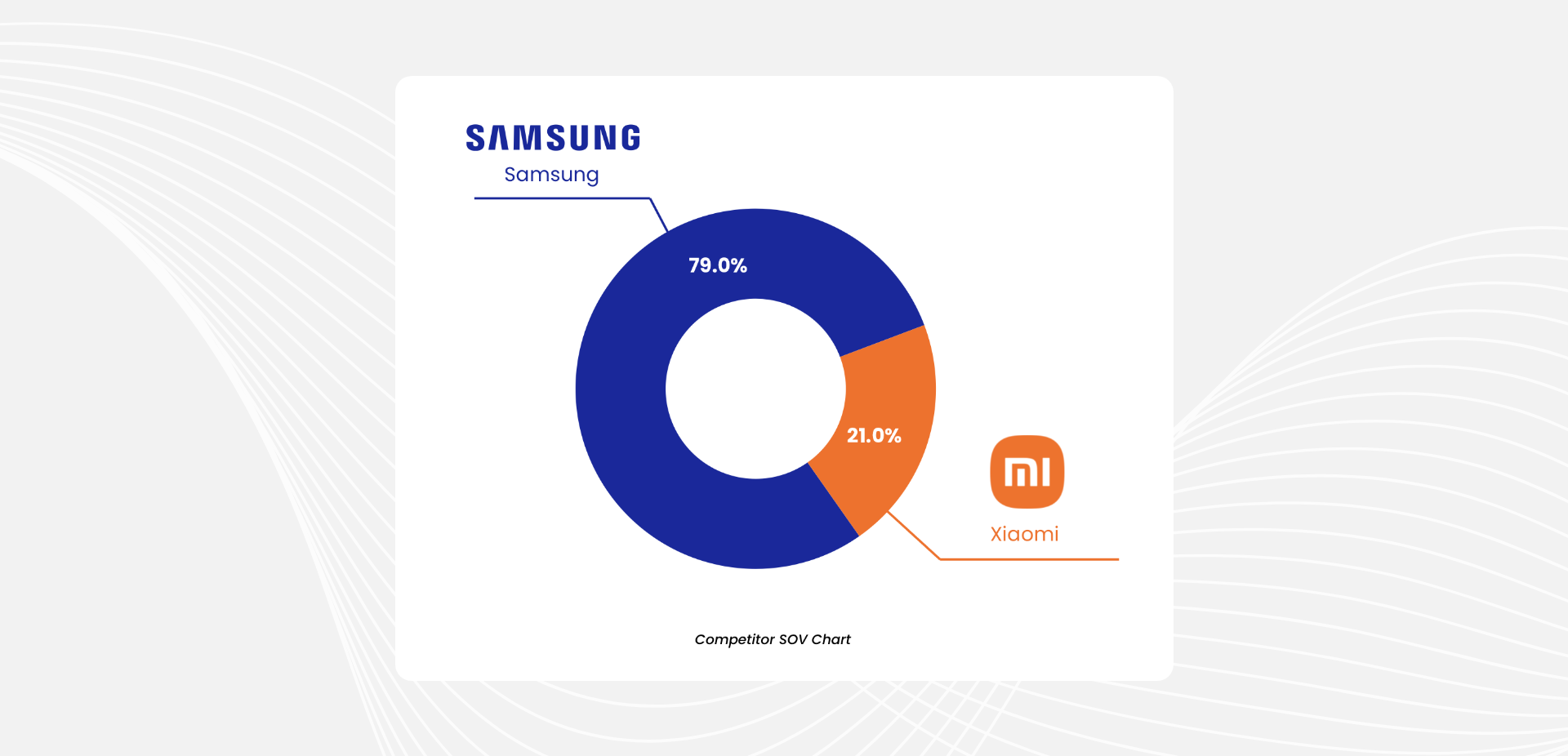 SAMSUNG
Samsung

79.0%

21.0%

mi
Xiaomi

Competitor SOV Chart